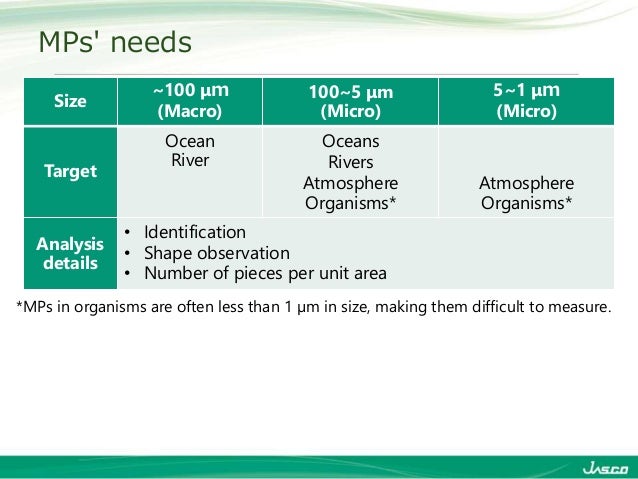 MPs' needs

| Size | ~100 µm (Macro) | 100~5 µm (Micro) | 5~1 µm (Micro) |
|---|---|---|---|
| Target | Ocean River | Oceans Rivers Atmosphere Organisms* | Atmosphere Organisms* |
| Analysis details | • Identification • Shape observation • Number of pieces per unit area | | |

*MPs in organisms are often less than 1 µm in size, making them difficult to measure.

JASCO